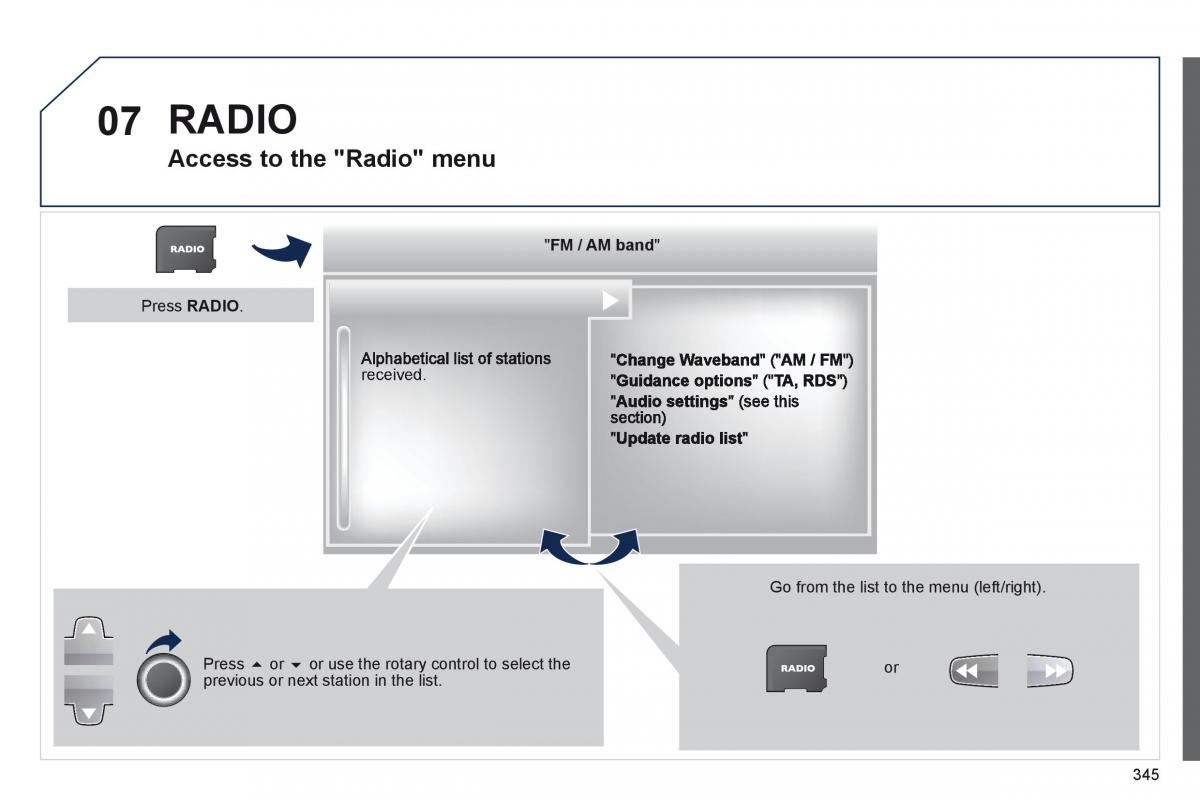 07 RADIO

Access to the "Radio" menu

RADIO

Press RADIO.

"FM / AM band"

Alphabetical list of stations received.

"Change Waveband" ("AM / FM")
"Guidance options" ("TA, RDS")
"Audio settings" (see this section)
"Update radio list"

Press ▲ or ▼ or use the rotary control to select the previous or next station in the list.

Go from the list to the menu (left/right).

RADIO

or

345